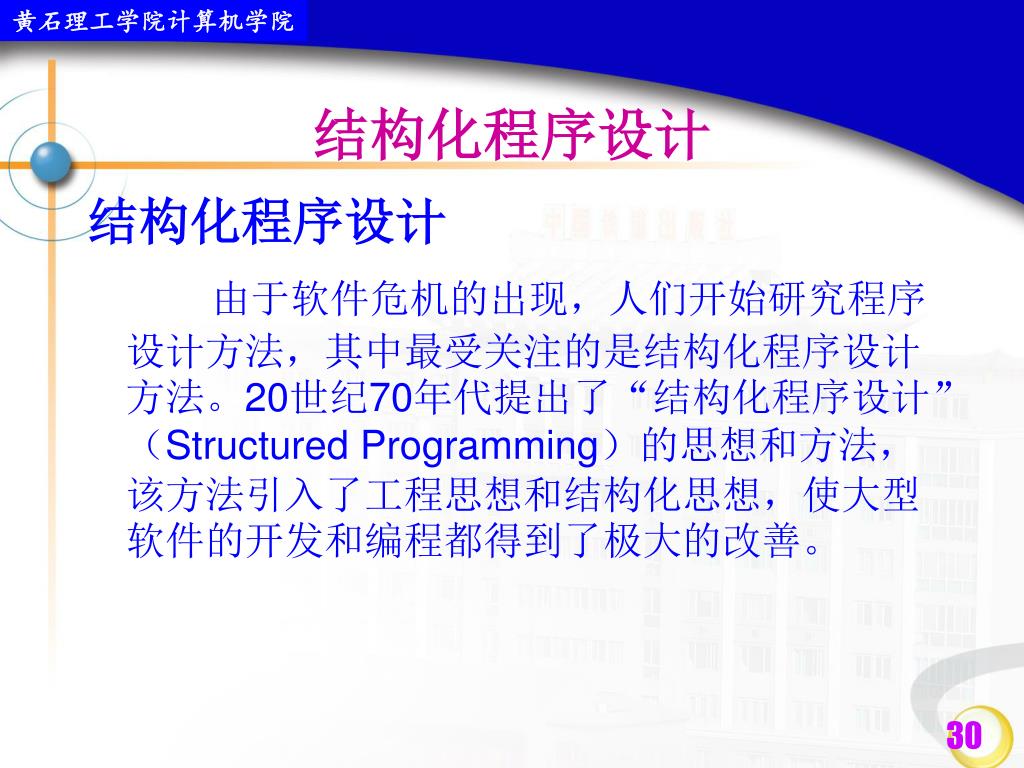 黄石理工学院计算机学院

结构化程序设计

结构化程序设计

由于软件危机的出现，人们开始研究程序设计方法，其中最受关注的是结构化程序设计方法。20世纪70年代提出了“结构化程序设计”（Structured Programming）的思想和方法，该方法引入了工程思想和结构化思想，使大型软件的开发和编程都得到了极大的改善。

30